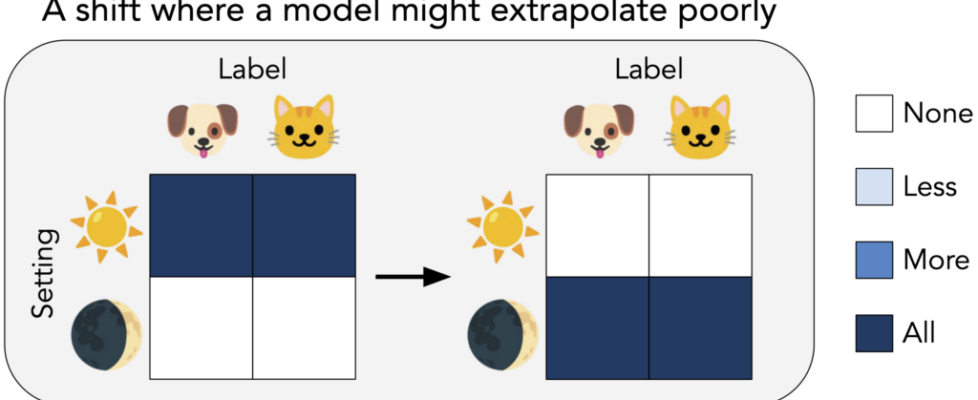 A shift where a model might extrapolate poorly

Label

Setting

Label

None

Less

More

All